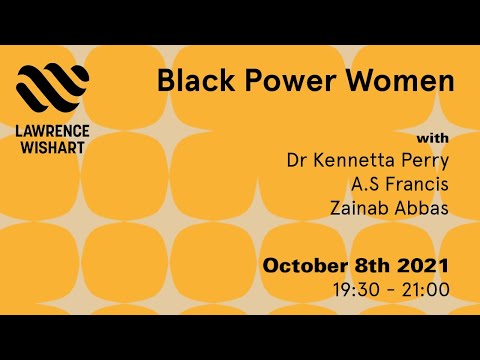 LAWRENCE WISHART

Black Power Women

with
Dr Kennetta Perry
A.S Francis
Zainab Abbas

October 8th 2021
19:30 - 21:00